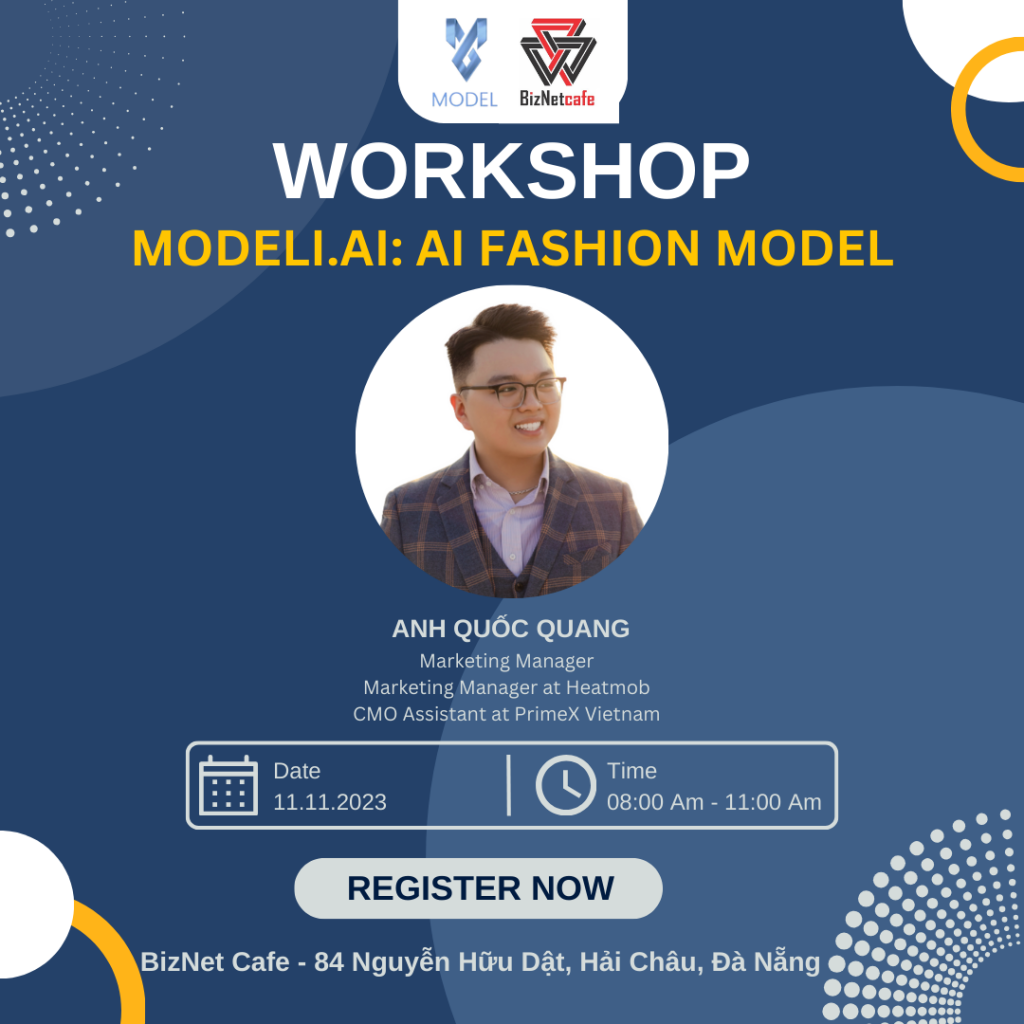 MODEL
BizNetcafe

WORKSHOP
MODELI.AI: AI FASHION MODEL

ANH QUỐC QUANG
Marketing Manager
Marketing Manager at Heatmob
CMO Assistant at PrimeX Vietnam

Date
11.11.2023

Time
08:00 Am - 11:00 Am

REGISTER NOW

BizNet Cafe - 84 Nguyễn Hữu Dật, Hải Châu, Đà Nẵng